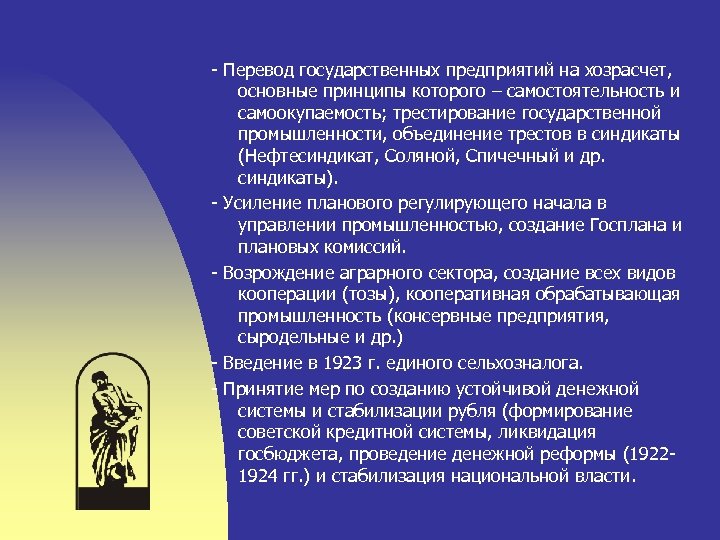 - Перевод государственных предприятий на хозрасчет, основные принципы которого – самостоятельность и самоокупаемость; трестирование государственной промышленности, объединение трестов в синдикаты (Нефтесиндикат, Соляной, Спичечный и др. синдикаты).

- Усиление планового регулирующего начала в управлении промышленностью, создание Госплана и плановых комиссий.

- Возрождение аграрного сектора, создание всех видов кооперации (тозы), кооперативная обрабатывающая промышленность (консервные предприятия, сыродельные и др.)

- Введение в 1923 г. единого сельхозналога.

- Принятие мер по созданию устойчивой денежной системы и стабилизации рубля (формирование советской кредитной системы, ликвидация госбюджета, проведение денежной реформы (1922-1924 гг.) и стабилизация национальной власти.